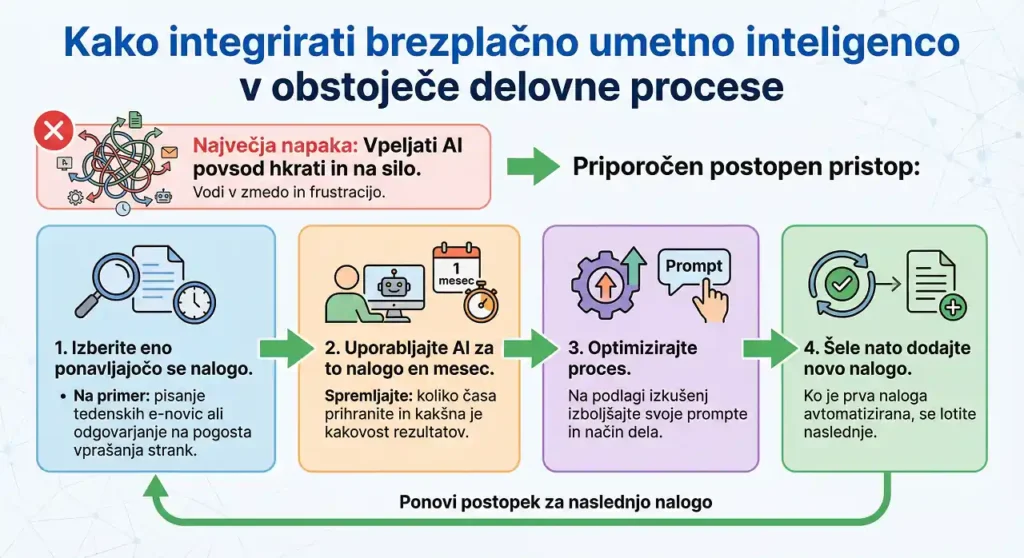 Kako integrirati brezplačno umetno inteligenco v obstoječe delovne procese

Največja napaka: Vpeljati AI povsod hkrati in na silo.
Vodi v zmedo in frustracijo.

Priporočen postopen pristop:

1 mesec

Prompt

1. Izberite eno ponavljajočo se nalogo.
• Na primer: pisanje tedenskih e-novic ali odgovarjanje na pogosta vprašanja strank.

2. Uporabljajte AI za to nalogo en mesec.
Spremljajte: koliko časa prihranite in kakšna je kakovost rezultatov.

3. Optimizirajte proces.
Na podlagi izkušenj izboljšajte svoje prompte in način dela.

4. Šele nato dodajte novo nalogo.
Ko je prva naloga avtomatizirana, se lotite naslednje.

Ponovi postopek za naslednjo nalogo